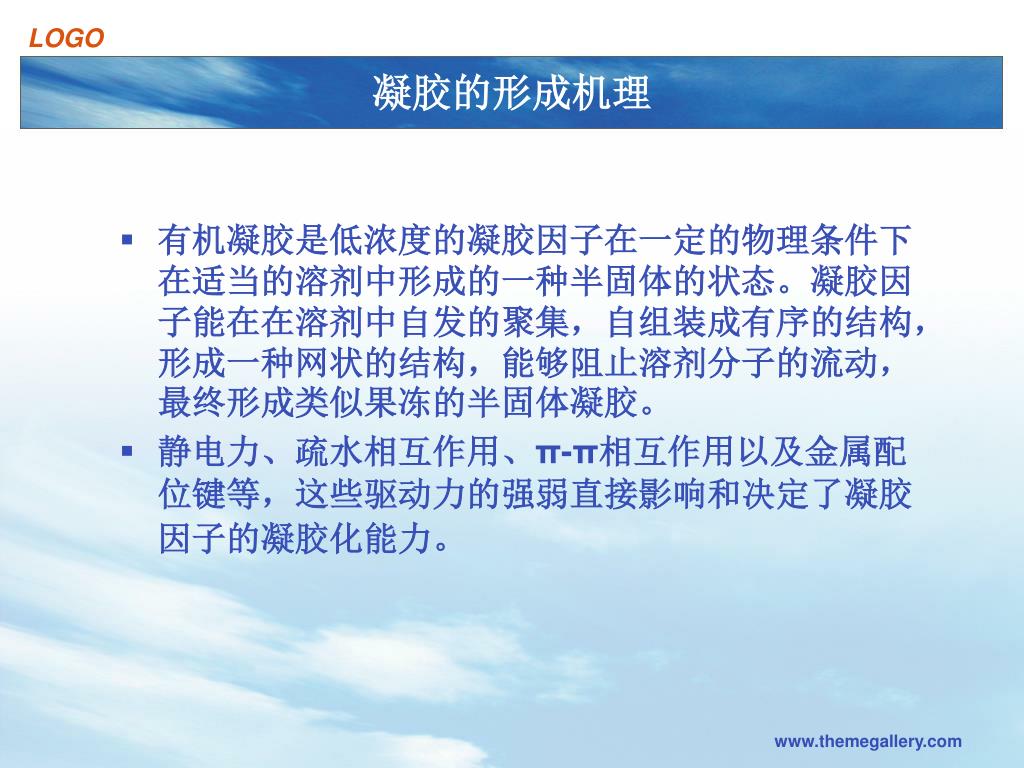 LOGO

凝胶的形成机理

▪ 有机凝胶是低浓度的凝胶因子在一定的物理条件下在适当的溶剂中形成的一种半固体的状态。凝胶因子能在在溶剂中自发的聚集，自组装成有序的结构，形成一种网状的结构，能够阻止溶剂分子的流动，最终形成类似果冻的半固体凝胶。

▪ 静电力、疏水相互作用、π-π相互作用以及金属配位键等，这些驱动力的强弱直接影响和决定了凝胶因子的凝胶化能力。

www.themegallery.com